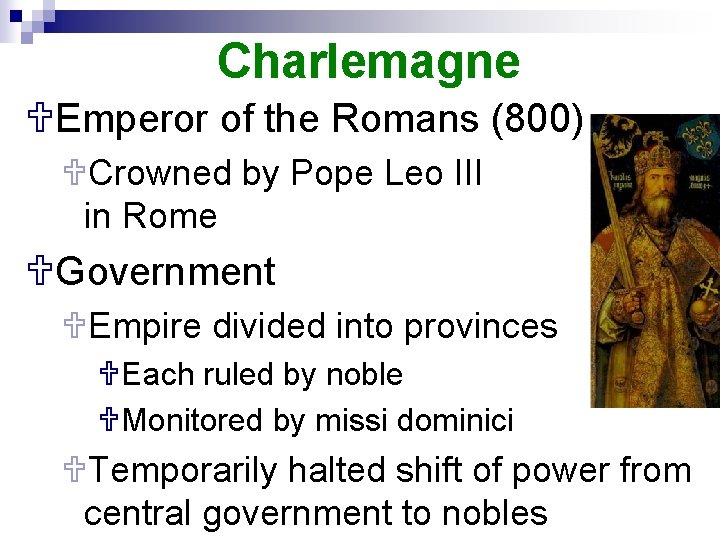 Charlemagne

Emperor of the Romans (800)

Crowned by Pope Leo III in Rome

Government

Empire divided into provinces

Each ruled by noble

Monitored by missi dominici

Temporarily halted shift of power from central government to nobles